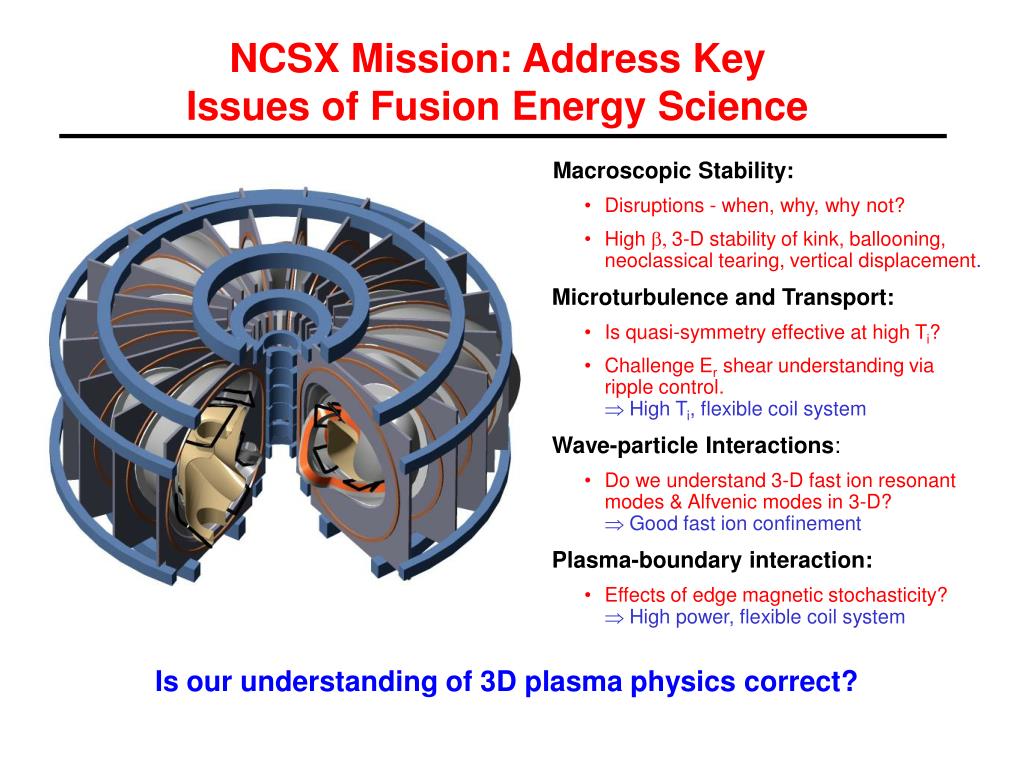 NCSX Mission: Address Key Issues of Fusion Energy Science

Macroscopic Stability:

• Disruptions - when, why, why not?

• High $\beta$, 3-D stability of kink, ballooning, neoclassical tearing, vertical displacement.

Microturbulence and Transport:

• Is quasi-symmetry effective at high $T_i$?

• Challenge $E_r$ shear understanding via ripple control.
$\Rightarrow$ High $T_i$, flexible coil system

Wave-particle Interactions:

• Do we understand 3-D fast ion resonant modes & Alfvenic modes in 3-D?
$\Rightarrow$ Good fast ion confinement

Plasma-boundary interaction:

• Effects of edge magnetic stochasticity?
$\Rightarrow$ High power, flexible coil system

Is our understanding of 3D plasma physics correct?